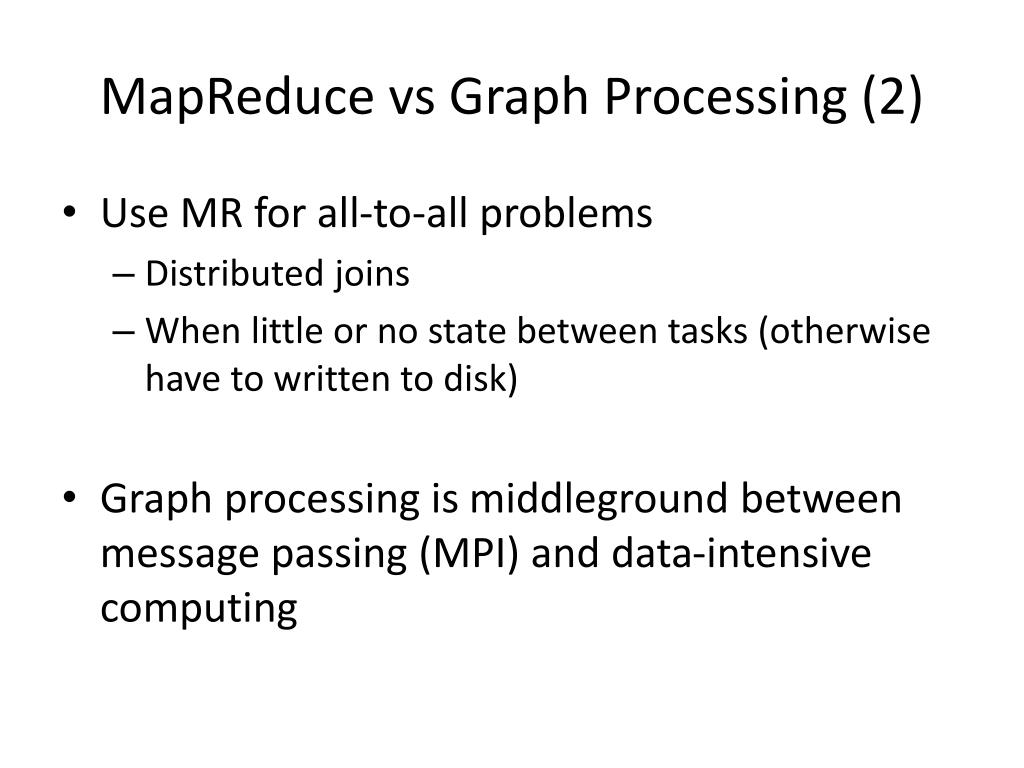 MapReduce vs Graph Processing (2)

• Use MR for all-to-all problems
– Distributed joins
– When little or no state between tasks (otherwise have to written to disk)

• Graph processing is middleground between message passing (MPI) and data-intensive computing